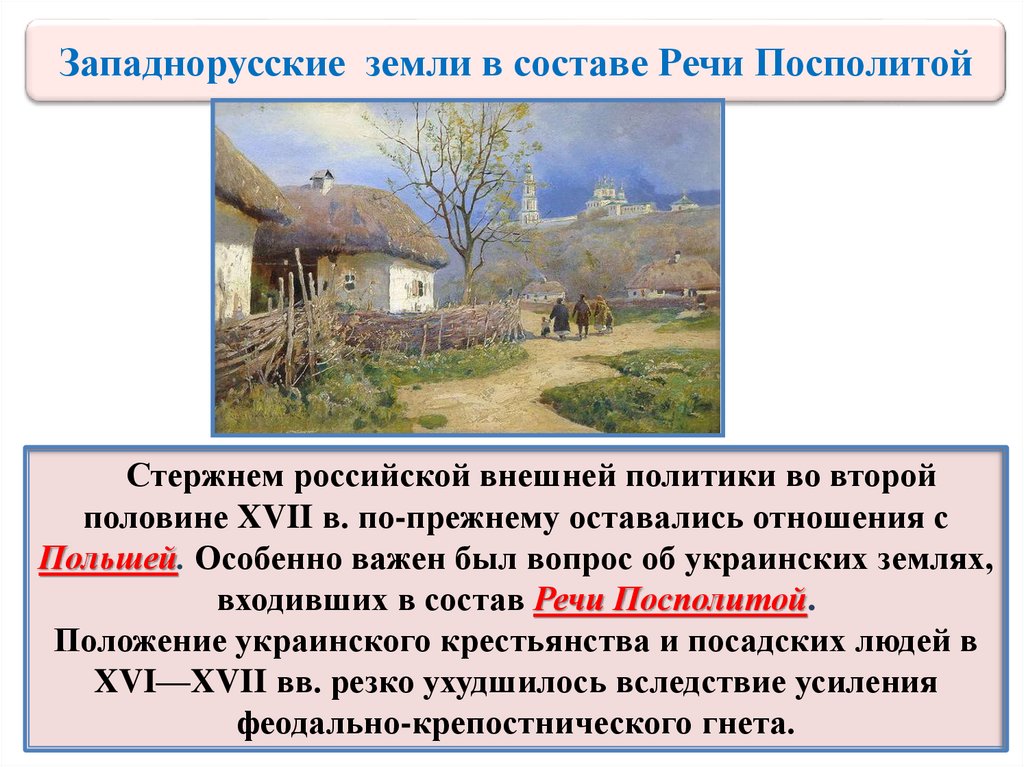 Западнорусские земли в составе Речи Посполитой

Стержнем российской внешней политики во второй половине XVII в. по-прежнему оставались отношения с Польшей. Особенно важен был вопрос об украинских землях, входивших в состав Речи Посполитой.
Положение украинского крестьянства и посадских людей в XVI—XVII вв. резко ухудшилось вследствие усиления феодально-крепостнического гнета.